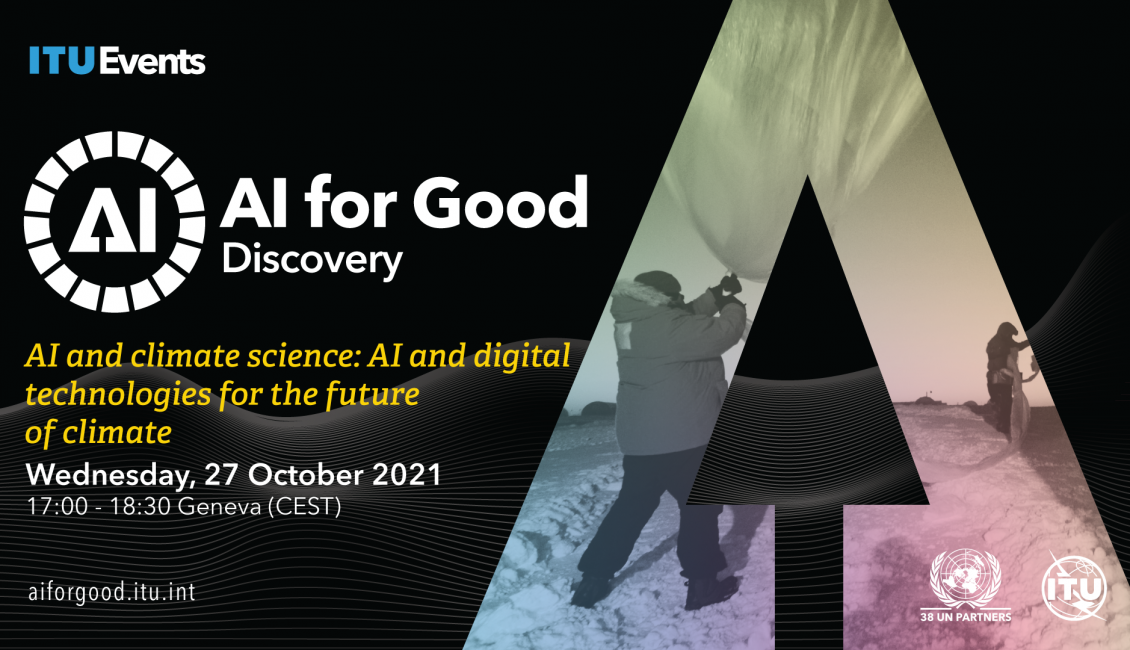 ITU Events

AI

AI for Good
Discovery

AI and climate science: AI and digital technologies for the future of climate

Wednesday, 27 October 2021
17:00 - 18:30 Geneva (CEST)

aiforgood.itu.int

38 UN PARTNERS

ITU